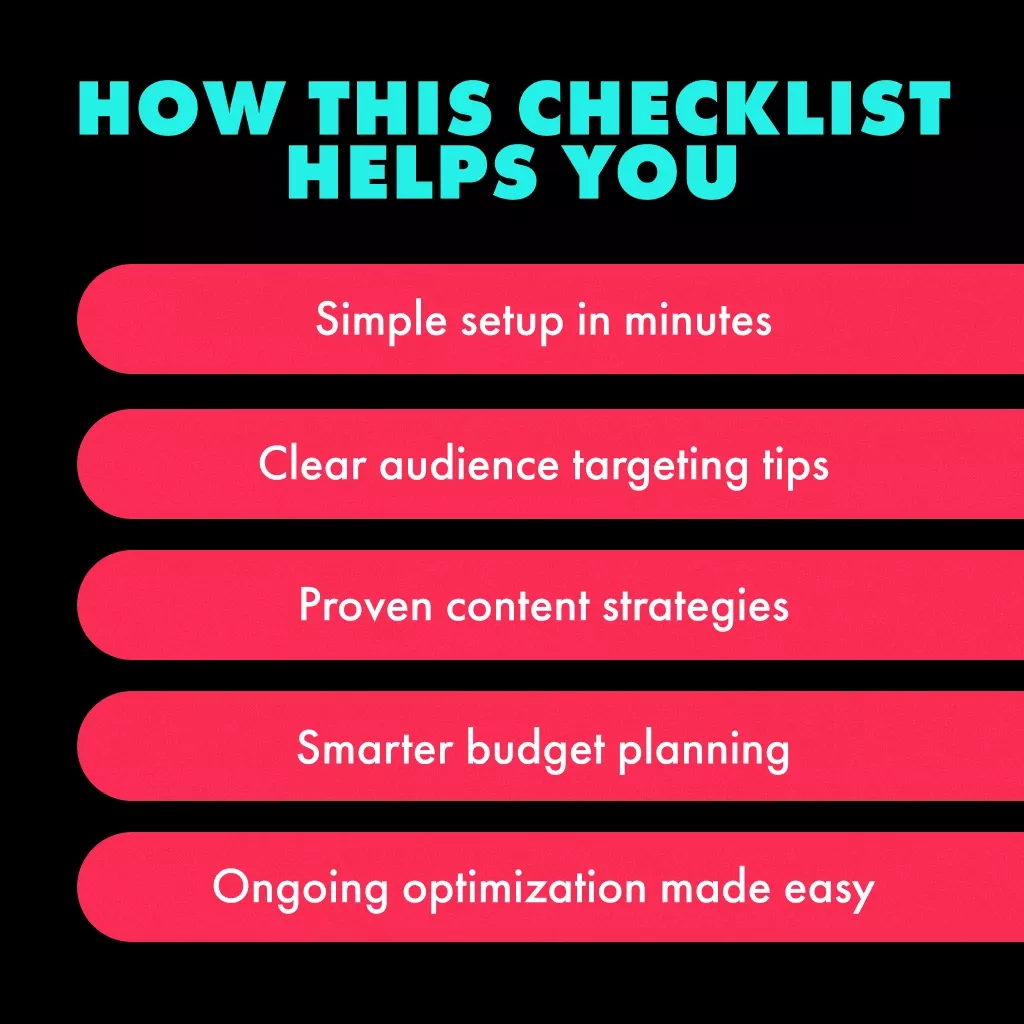 HOW THIS CHECKLIST HELPS YOU

Simple setup in minutes

Clear audience targeting tips

Proven content strategies

Smarter budget planning

Ongoing optimization made easy